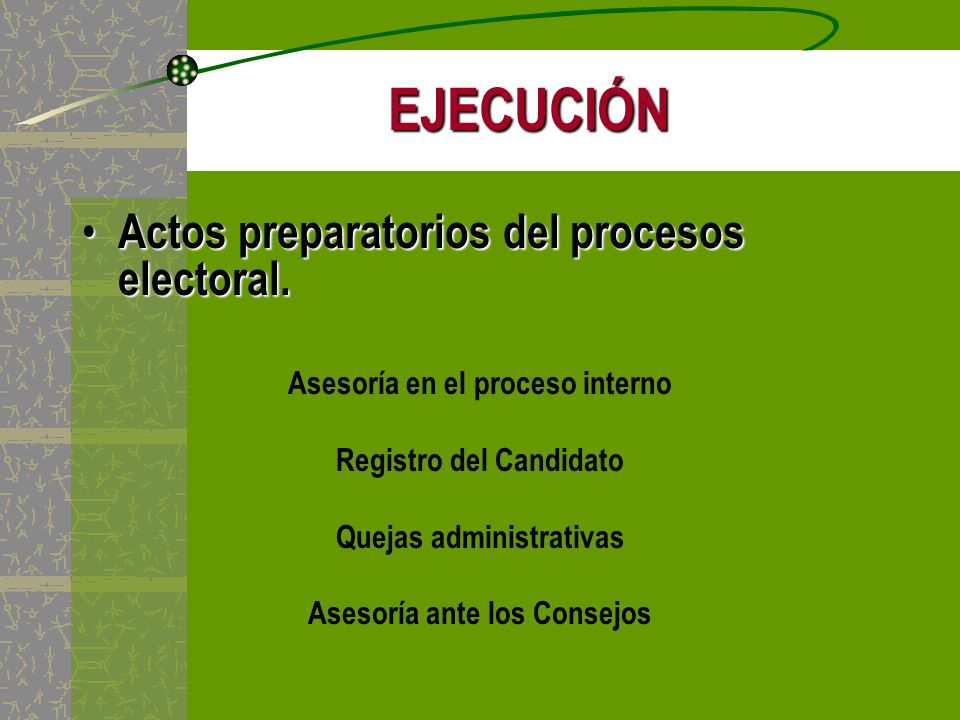 EJECUCIÓN

• Actos preparatorios del procesos electoral.

Asesoría en el proceso interno

Registro del Candidato

Quejas administrativas

Asesoría ante los Consejos